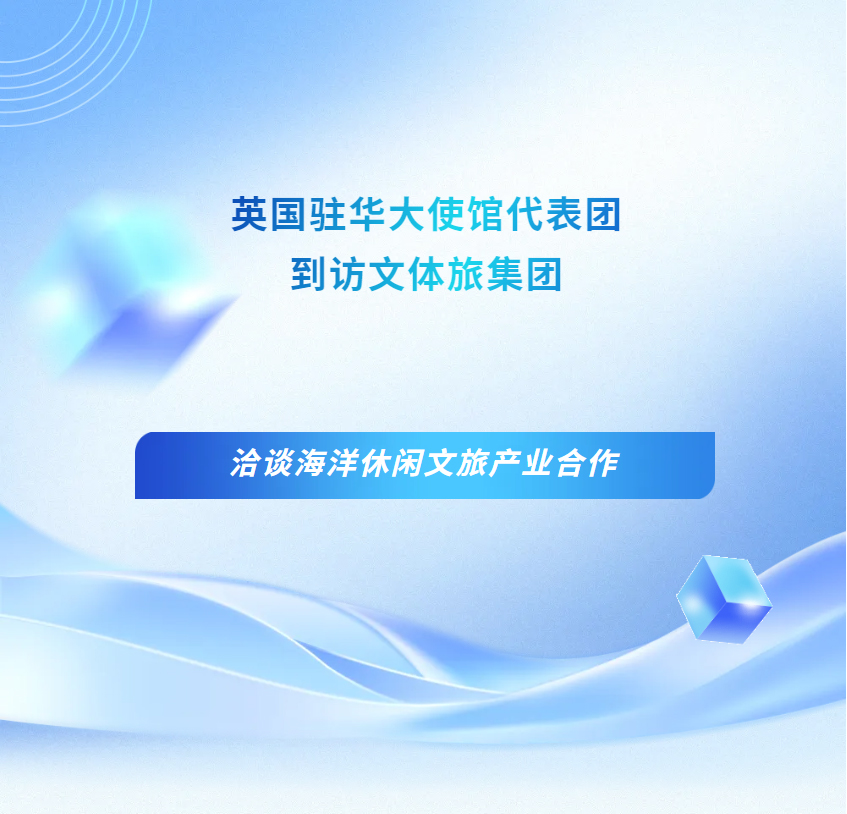 英国驻华大使馆代表团
到访文体旅集团

洽谈海洋休闲文旅产业合作